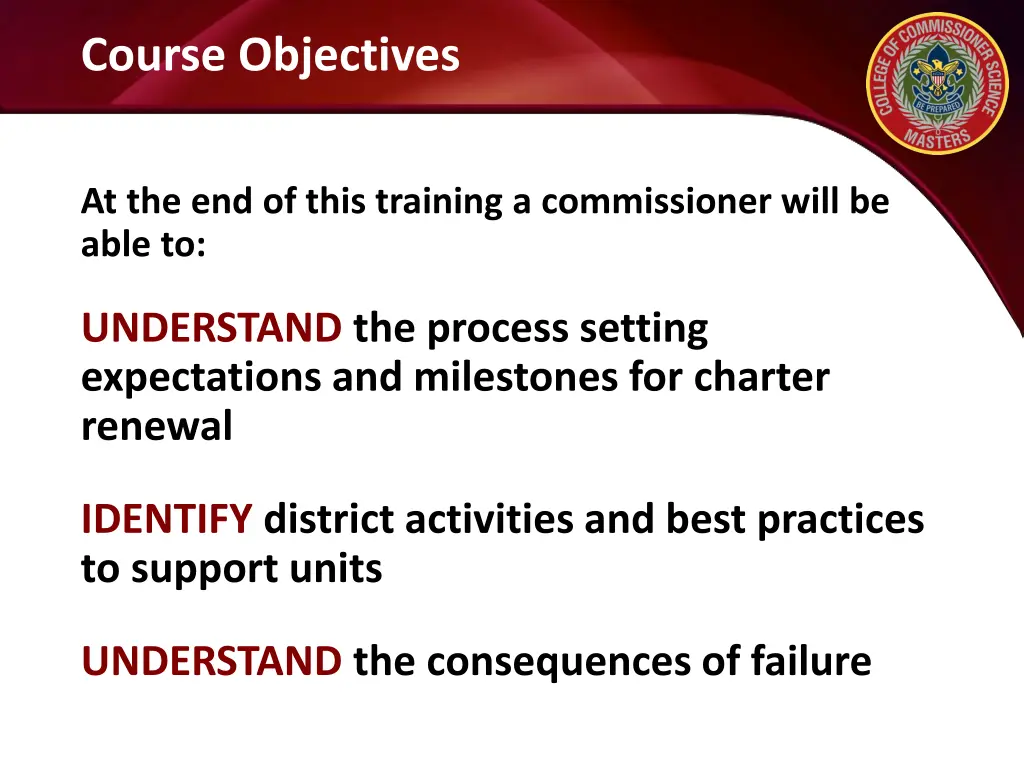 Course Objectives

COLLEGE OF COMMISSIONER SCIENCE
BE PREPARED
MASTERS

At the end of this training a commissioner will be able to:

UNDERSTAND the process setting expectations and milestones for charter renewal

IDENTIFY district activities and best practices to support units

UNDERSTAND the consequences of failure